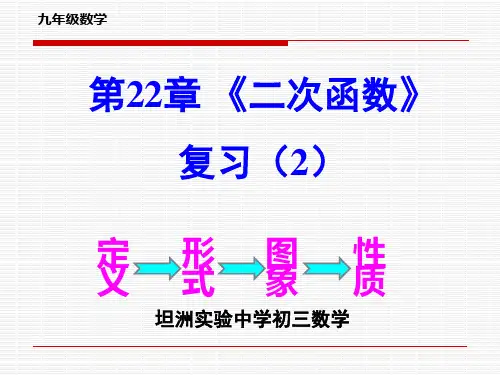 九年级数学

第22章 《二次函数》

复习（2）

定义 形式 图象 性质

坦洲实验中学初三数学